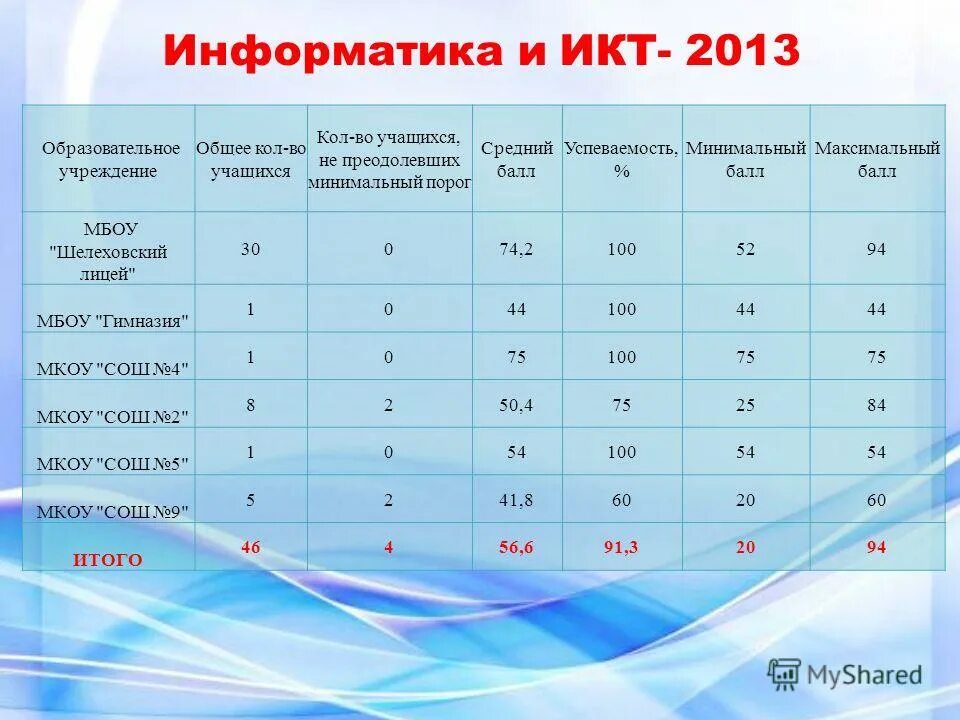 Информатика и ИКТ- 2013

| Образовательное учреждение | Общее кол-во учащихся | Кол-во учащихся, не преодолевших минимальный порог | Средний балл | Успеваемость, % | Минимальный балл | Максимальный балл |
|---|---|---|---|---|---|---|
| МБОУ "Шелеховский лицей" | 30 | 0 | 74,2 | 100 | 52 | 94 |
| МБОУ "Гимназия" | 1 | 0 | 44 | 100 | 44 | 44 |
| МКОУ "СОШ №4" | 1 | 0 | 75 | 100 | 75 | 75 |
| МКОУ "СОШ №2" | 8 | 2 | 50,4 | 75 | 25 | 84 |
| МКОУ "СОШ №5" | 1 | 0 | 54 | 100 | 54 | 54 |
| МКОУ "СОШ №9" | 5 | 2 | 41,8 | 60 | 20 | 60 |
| ИТОГО | 46 | 4 | 56,6 | 91,3 | 20 | 94 |

MyShared